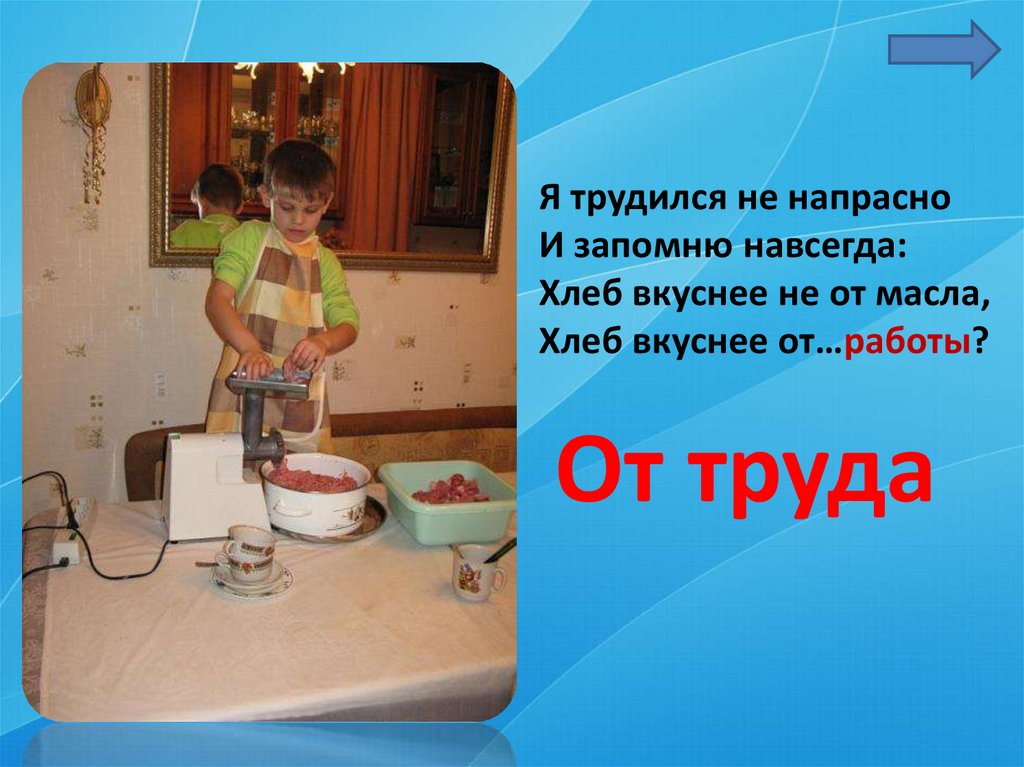 Я трудился не напрасно
И запомню навсегда:
Хлеб вкуснее не от масла,
Хлеб вкуснее от…работы?

От труда